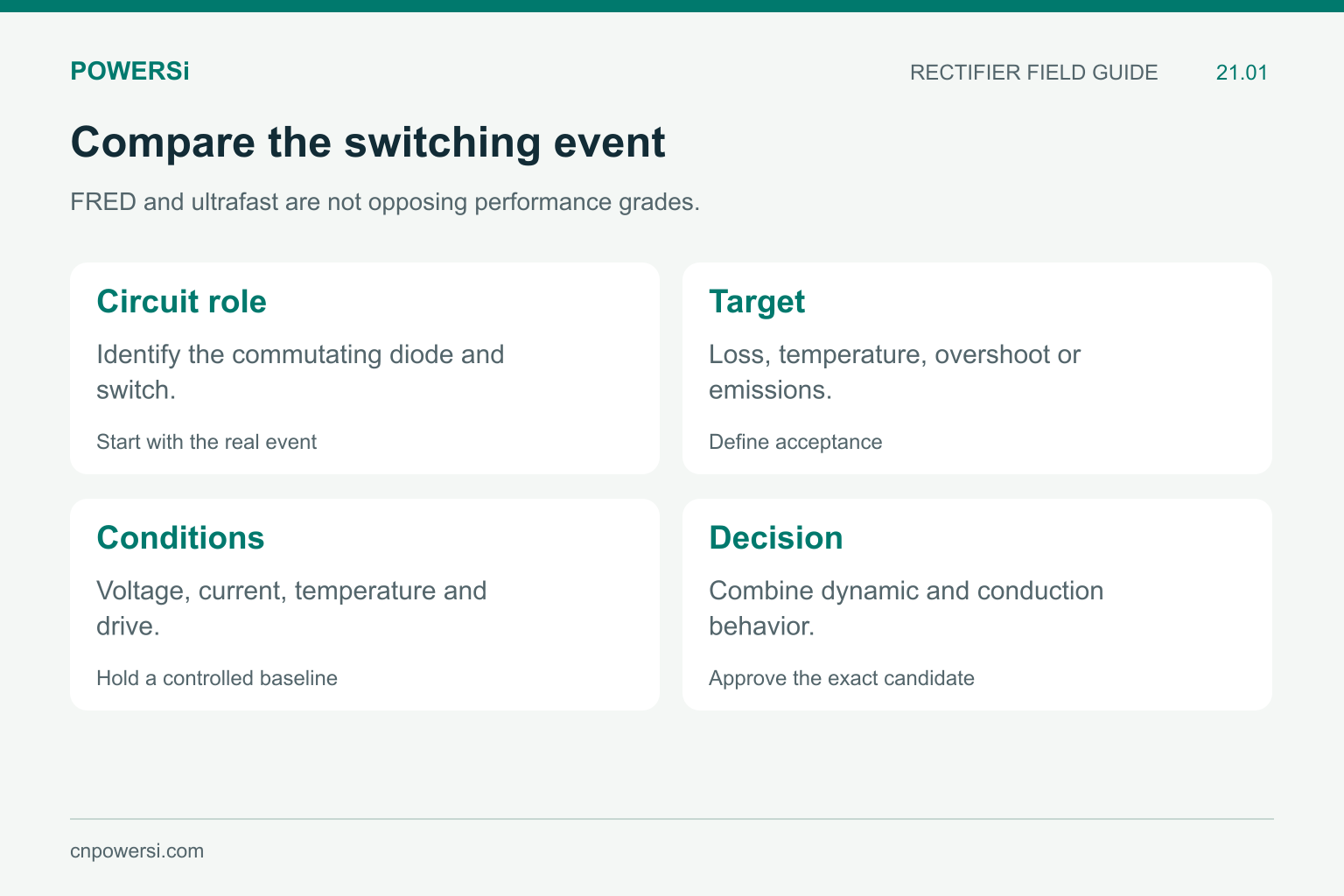 POWERSi

RECTIFIER FIELD GUIDE 21.01

Compare the switching event

FRED and ultrafast are not opposing performance grades.

Circuit role

Identify the commutating diode and switch.

Start with the real event

Target

Loss, temperature, overshoot or emissions.

Define acceptance

Conditions

Voltage, current, temperature and drive.

Hold a controlled baseline

Decision

Combine dynamic and conduction behavior.

Approve the exact candidate

cnpowersi.com